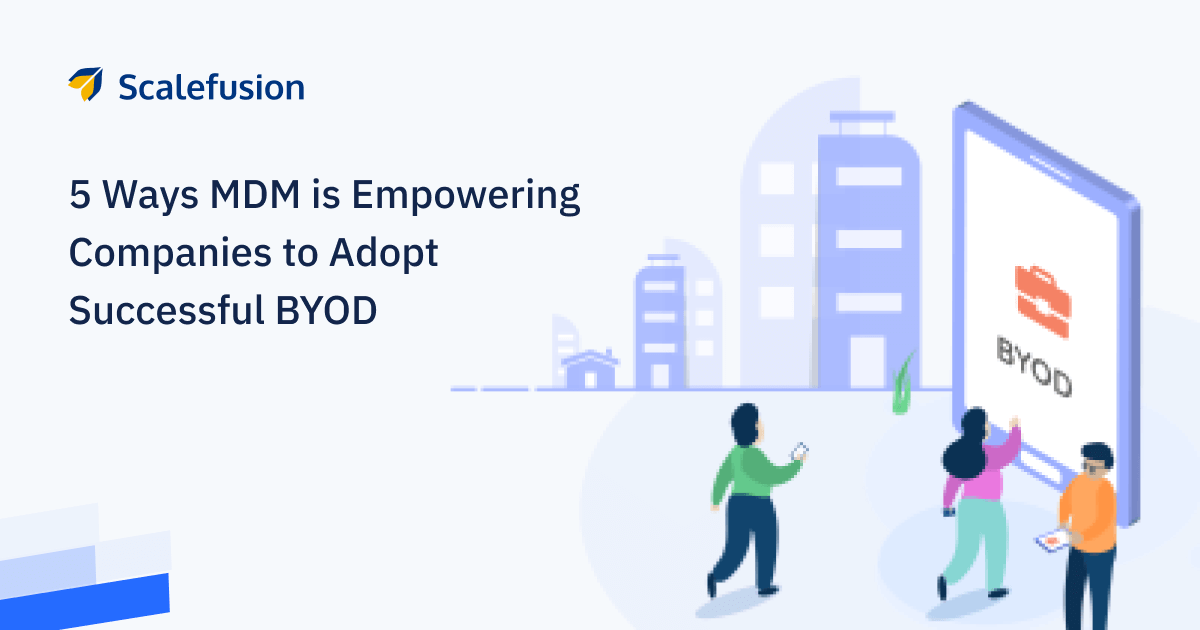 Scalefusion

5 Ways MDM is Empowering Companies to Adopt Successful BYOD

BYOD